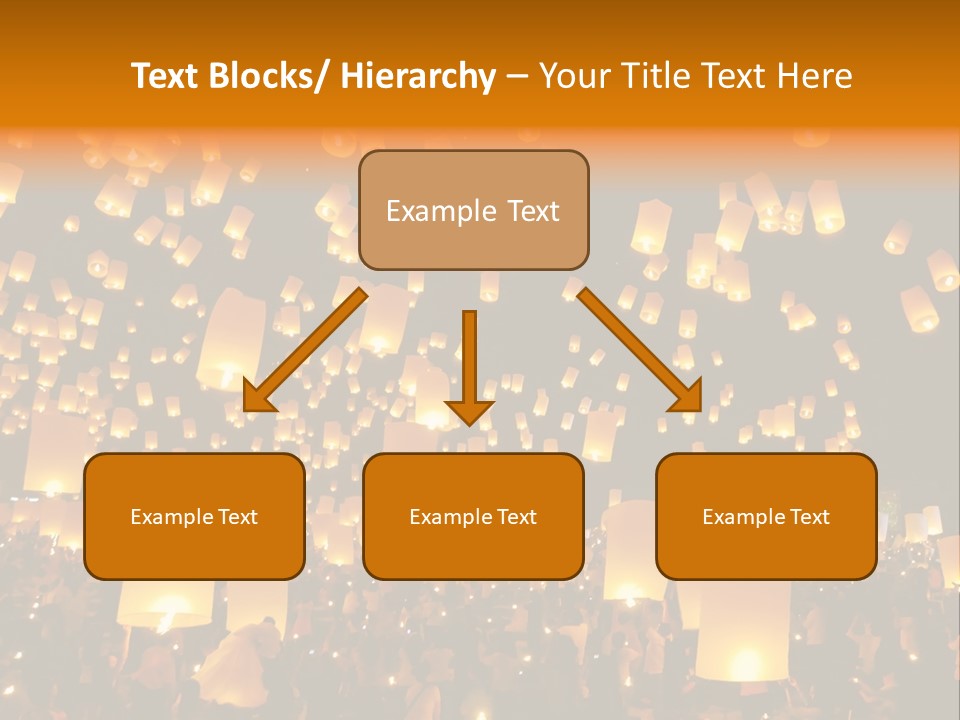 Text Blocks/ Hierarchy – Your Title Text Here

Example Text

Example Text

Example Text

Example Text